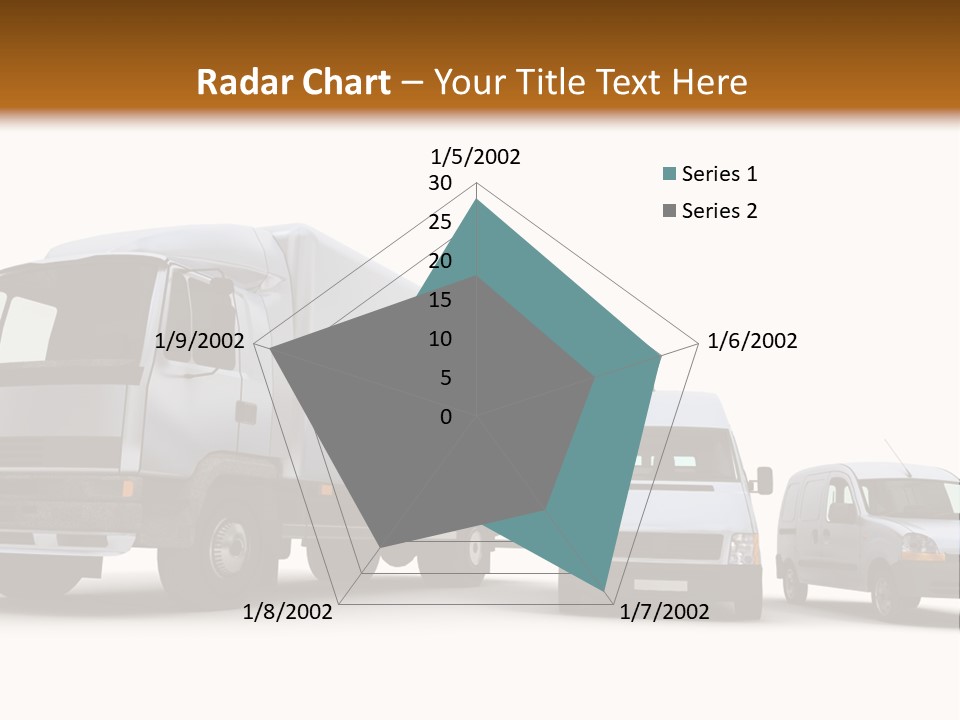 Radar Chart – Your Title Text Here

1/5/2002
30
25
20
15
10
5
0
1/6/2002
1/7/2002
1/8/2002
1/9/2002

Series 1
Series 2